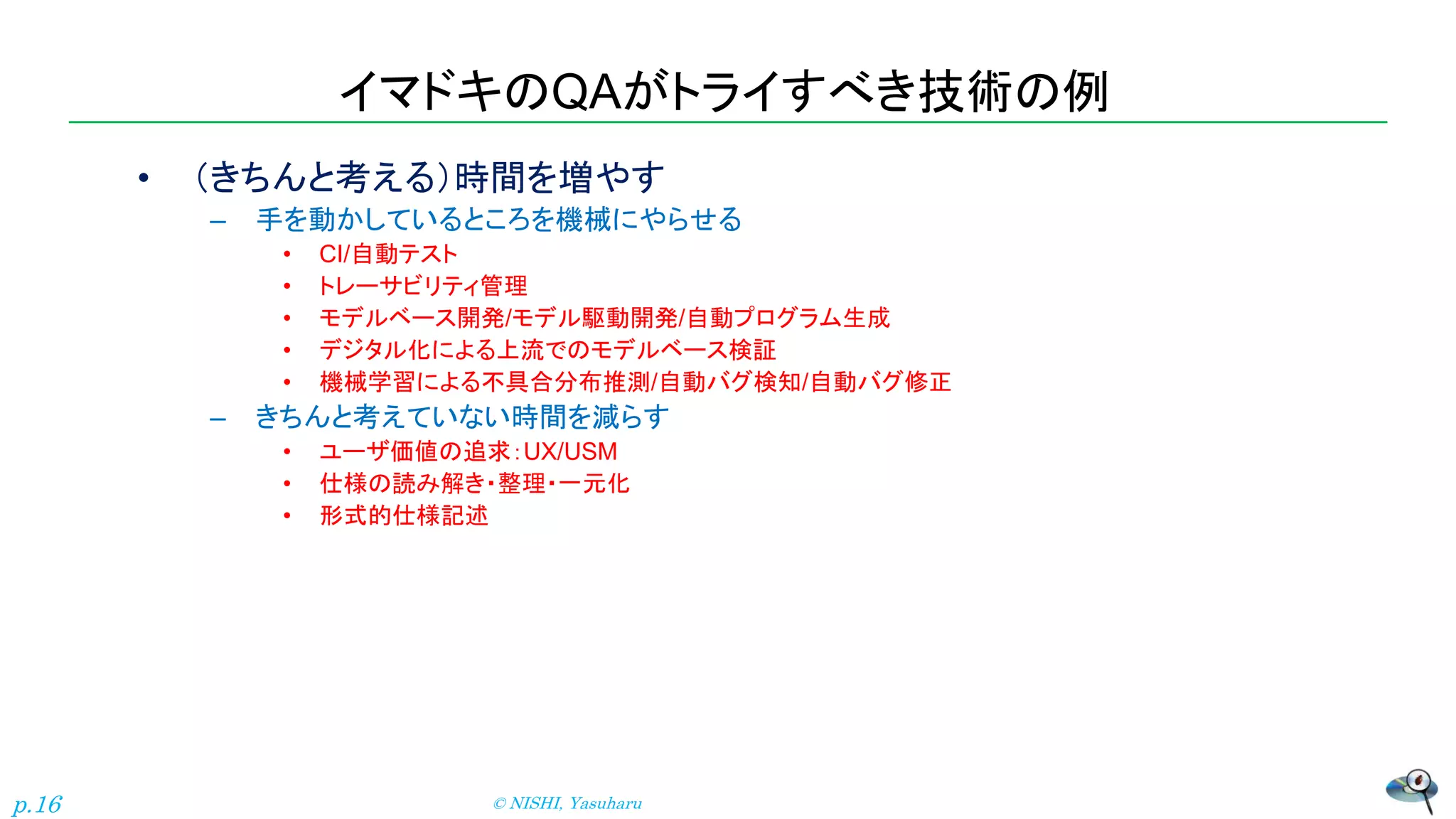 イマドキのQAがトライすべき技術の例

• （きちんと考える）時間を増やす
– 手を動かしているところを機械にやらせる
• CI/自動テスト
• トレーサビリティ管理
• モデルベース開発/モデル駆動開発/自動プログラム生成
• デジタル化による上流でのモデルベース検証
• 機械学習による不具合分布推測/自動バグ検知/自動バグ修正
– きちんと考えていない時間を減らす
• ユーザ価値の追求：UX/USM
• 仕様の読み解き・整理・一元化
• 形式的仕様記述

p.16

© NISHI, Yasuharu